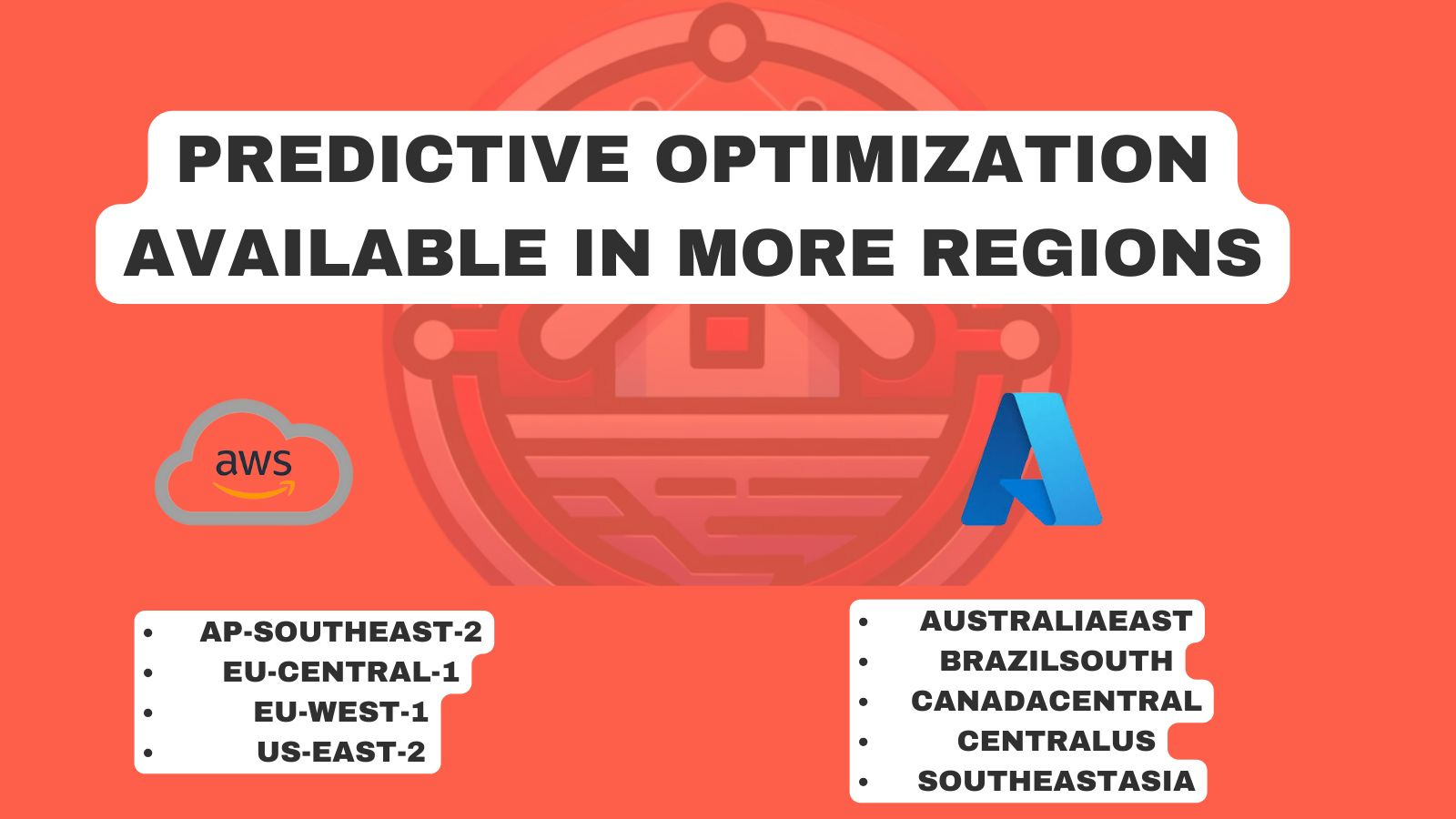 PREDICTIVE OPTIMIZATION AVAILABLE IN MORE REGIONS

aws

- AP-SOUTHEAST-2
- EU-CENTRAL-1
- EU-WEST-1
- US-EAST-2

- AUSTRALIAEAST
- BRAZILSOUTH
- CANADACENTRAL
- CENTRALUS
- SOUTHEASTASIA